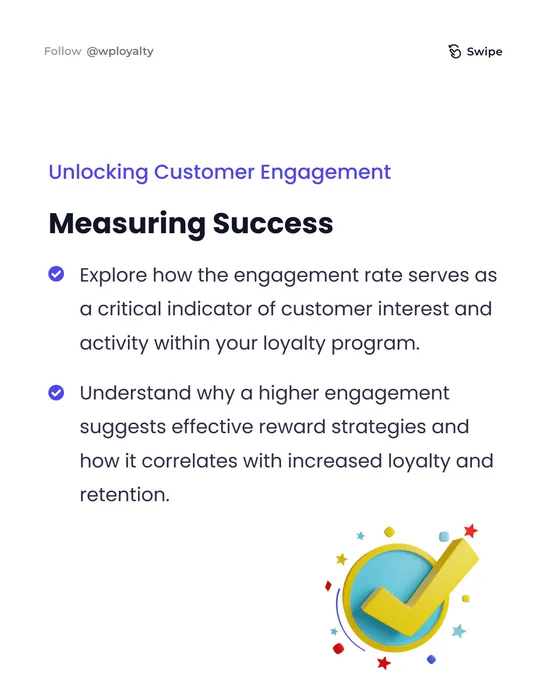 Follow @wployalty

Swipe

Unlocking Customer Engagement

Measuring Success

Explore how the engagement rate serves as a critical indicator of customer interest and activity within your loyalty program.

Understand why a higher engagement suggests effective reward strategies and how it correlates with increased loyalty and retention.